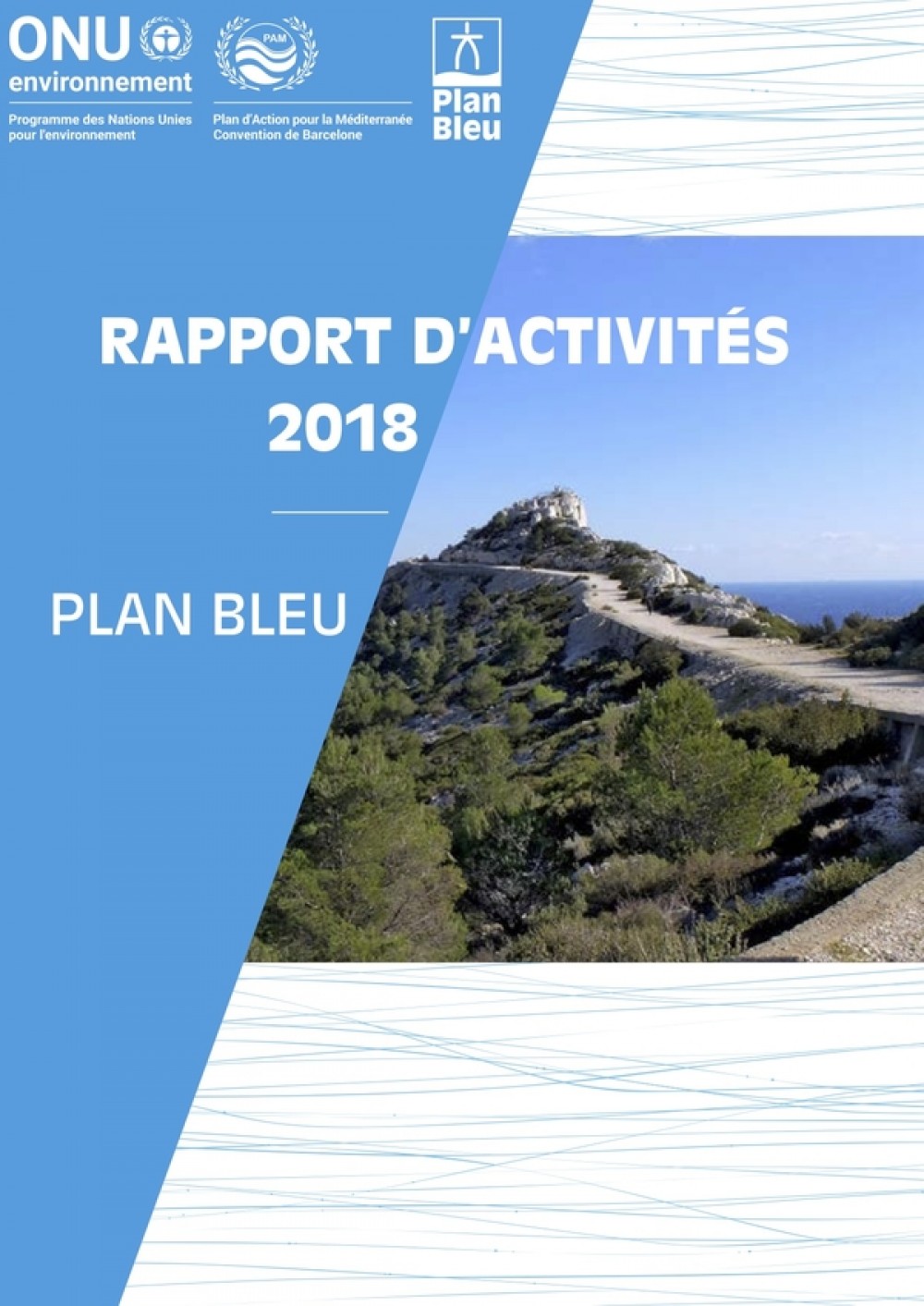 ONU
environnement

Programme des Nations Unies pour l'environnement

PAM

Plan d'Action pour la Méditerranée
Convention de Barcelone

Plan Bleu

RAPPORT D'ACTIVITÉS
2018

PLAN BLEU